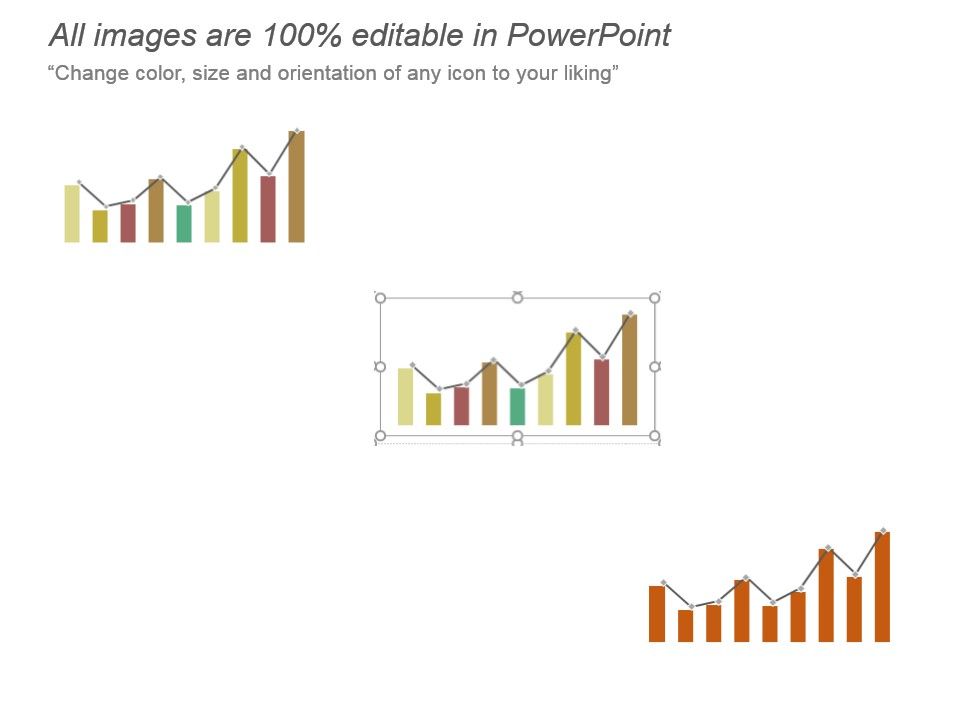 All images are 100% editable in PowerPoint

“Change color, size and orientation of any icon to your liking”